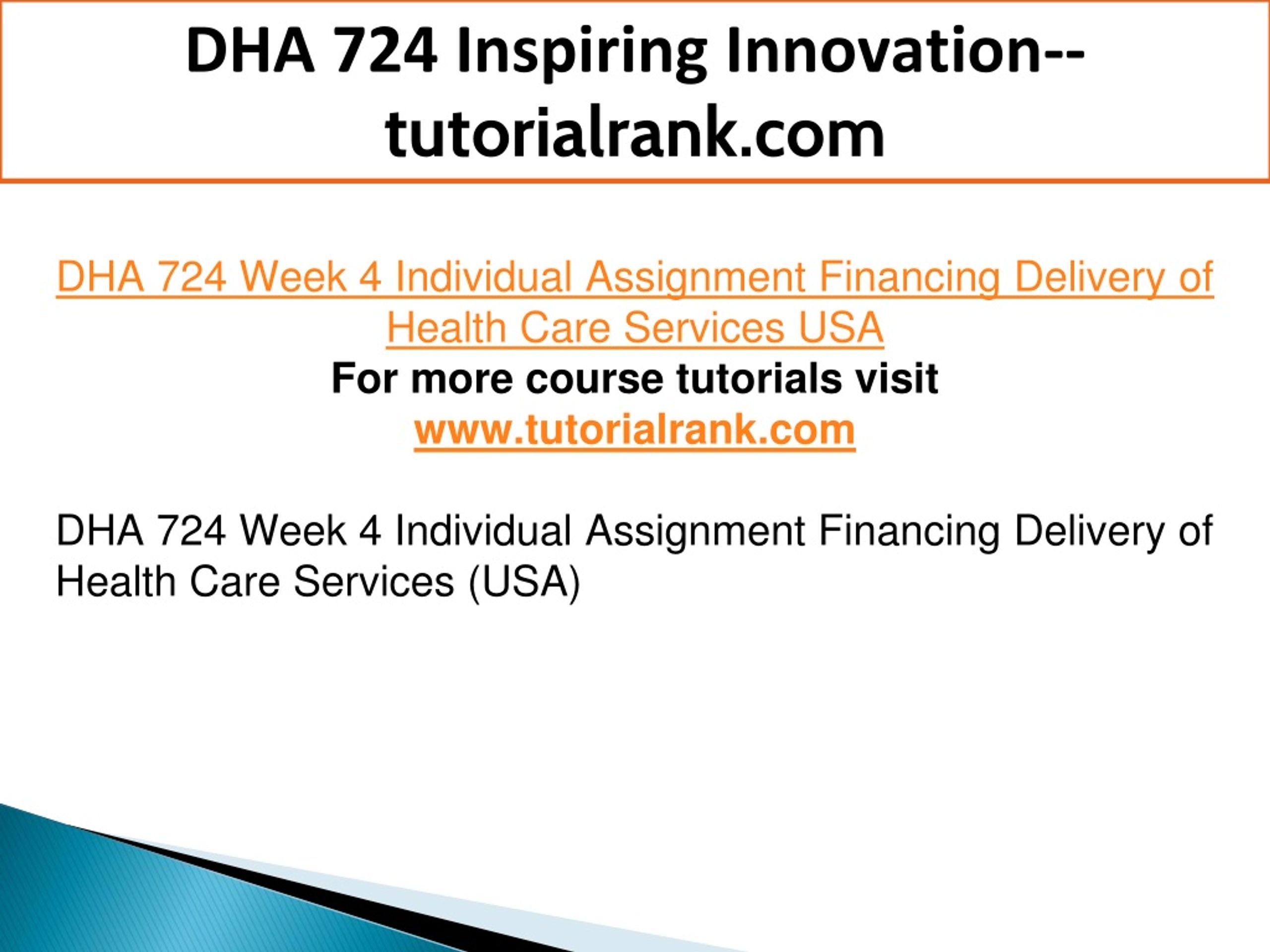 DHA 724 Inspiring Innovation--tutorialrank.com

DHA 724 Week 4 Individual Assignment Financing Delivery of Health Care Services USA

For more course tutorials visit
www.tutorialrank.com

DHA 724 Week 4 Individual Assignment Financing Delivery of Health Care Services (USA)